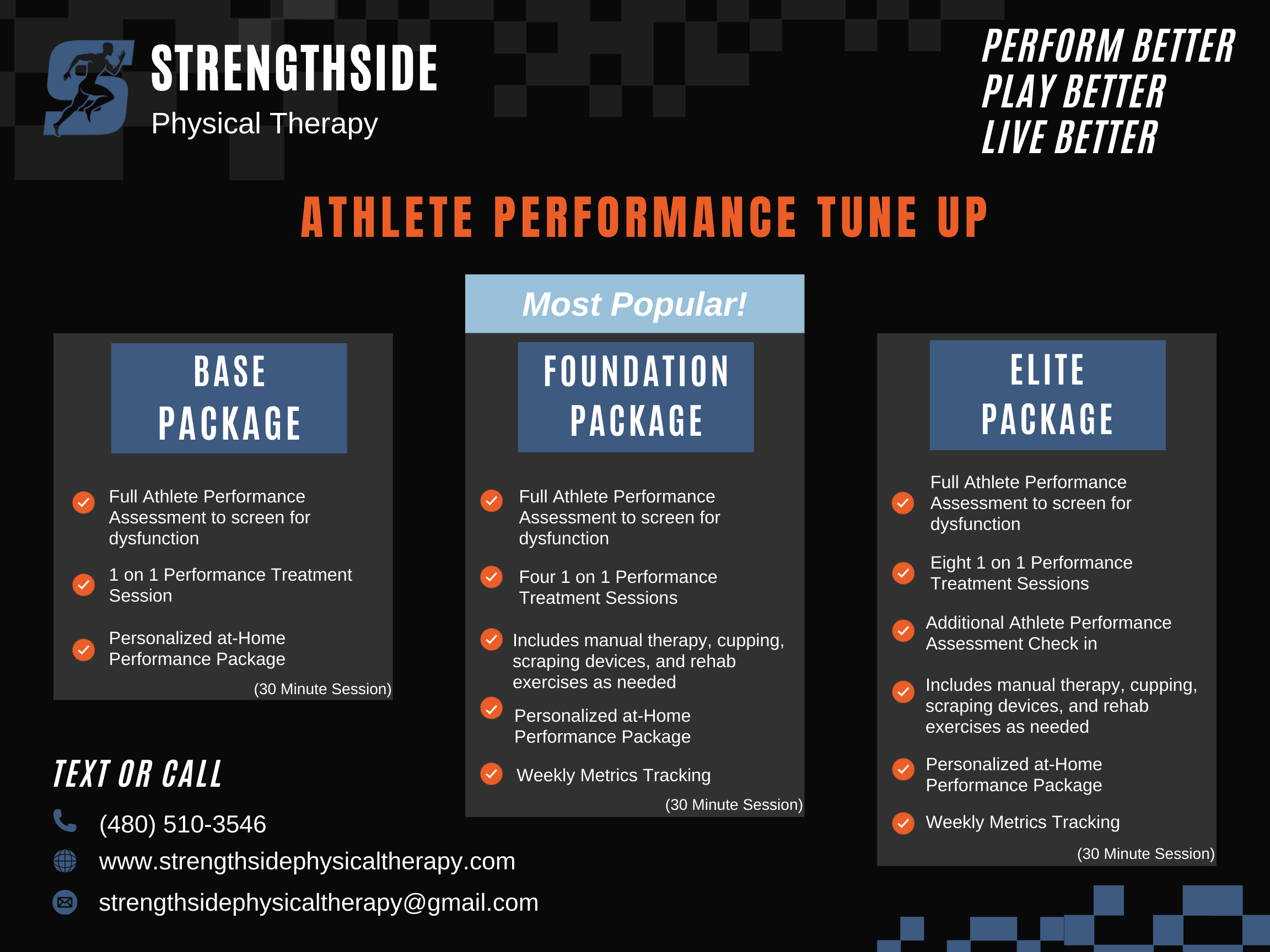 STRENGTHSIDE
Physical Therapy

PERFORM BETTER
PLAY BETTER
LIVE BETTER

ATHLETE PERFORMANCE TUNE UP

BASE PACKAGE

Full Athlete Performance Assessment to screen for dysfunction

1 on 1 Performance Treatment Session

Personalized at-Home Performance Package

(30 Minute Session)

Most Popular!

FOUNDATION PACKAGE

Full Athlete Performance Assessment to screen for dysfunction

Four 1 on 1 Performance Treatment Sessions

Includes manual therapy, cupping, scraping devices, and rehab exercises as needed

Personalized at-Home Performance Package

Weekly Metrics Tracking

(30 Minute Session)

ELITE PACKAGE

Full Athlete Performance Assessment to screen for dysfunction

Eight 1 on 1 Performance Treatment Sessions

Additional Athlete Performance Assessment Check in

Includes manual therapy, cupping, scraping devices, and rehab exercises as needed

Personalized at-Home Performance Package

Weekly Metrics Tracking

(30 Minute Session)

TEXT OR CALL

(480) 510-3546

www.strengthsidephysicaltherapy.com

strengthsidephysicaltherapy@gmail.com